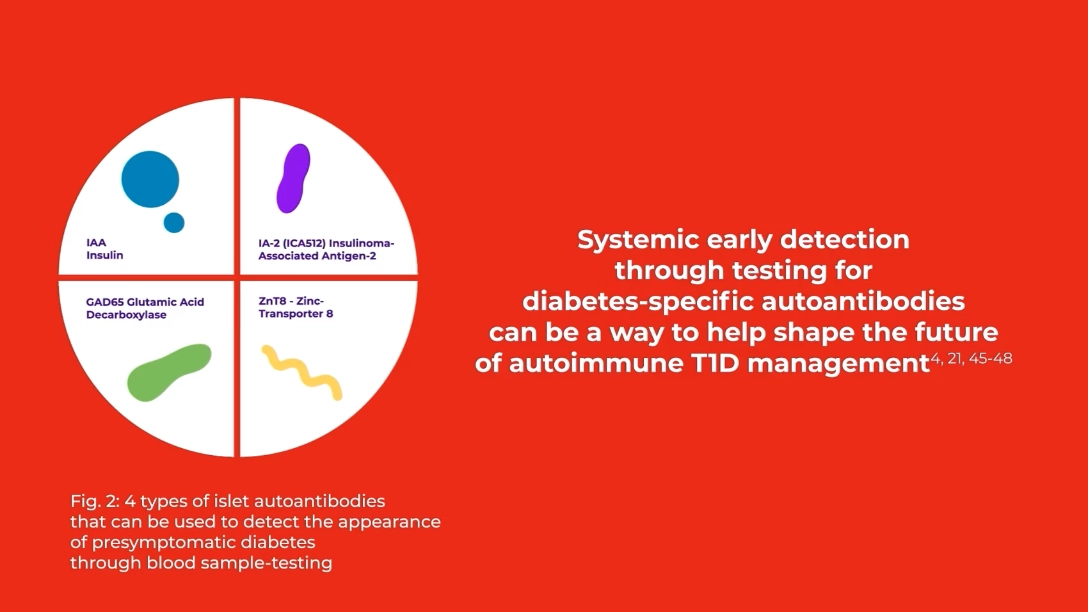 IAA
Insulin

IA-2 (ICA512) Insulinoma-Associated Antigen-2

GAD65 Glutamic Acid Decarboxylase

ZnT8 - Zinc-Transporter 8

Fig. 2: 4 types of islet autoantibodies that can be used to detect the appearance of presymptomatic diabetes through blood sample-testing

Systemic early detection through testing for diabetes-specific autoantibodies can be a way to help shape the future of autoimmune T1D management$^{4, 21, 45-48}$